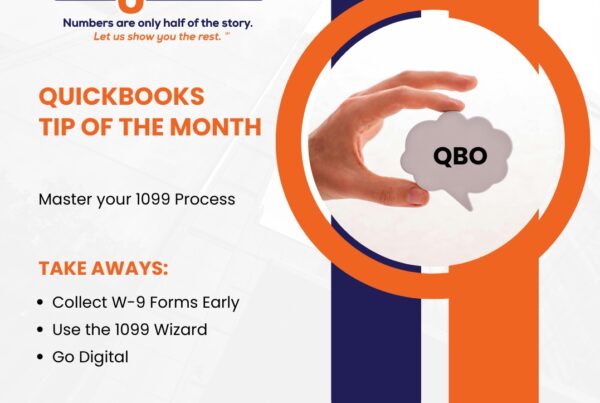 Numbers are only half of the story.
Let us show you the rest.™

QUICKBOOKS
TIP OF THE MONTH

QBO

Master your 1099 Process

TAKE AWAYS:

• Collect W-9 Forms Early
• Use the 1099 Wizard
• Go Digital